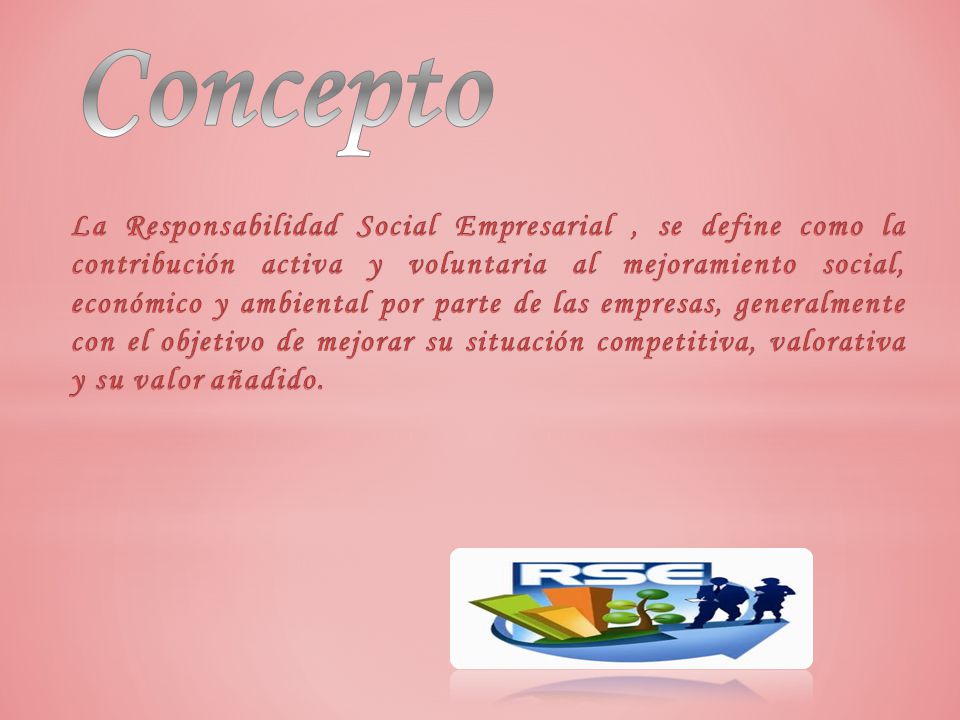 Concepto

La Responsabilidad Social Empresarial , se define como la contribución activa y voluntaria al mejoramiento social, económico y ambiental por parte de las empresas, generalmente con el objetivo de mejorar su situación competitiva, valorativa y su valor añadido.

RSE